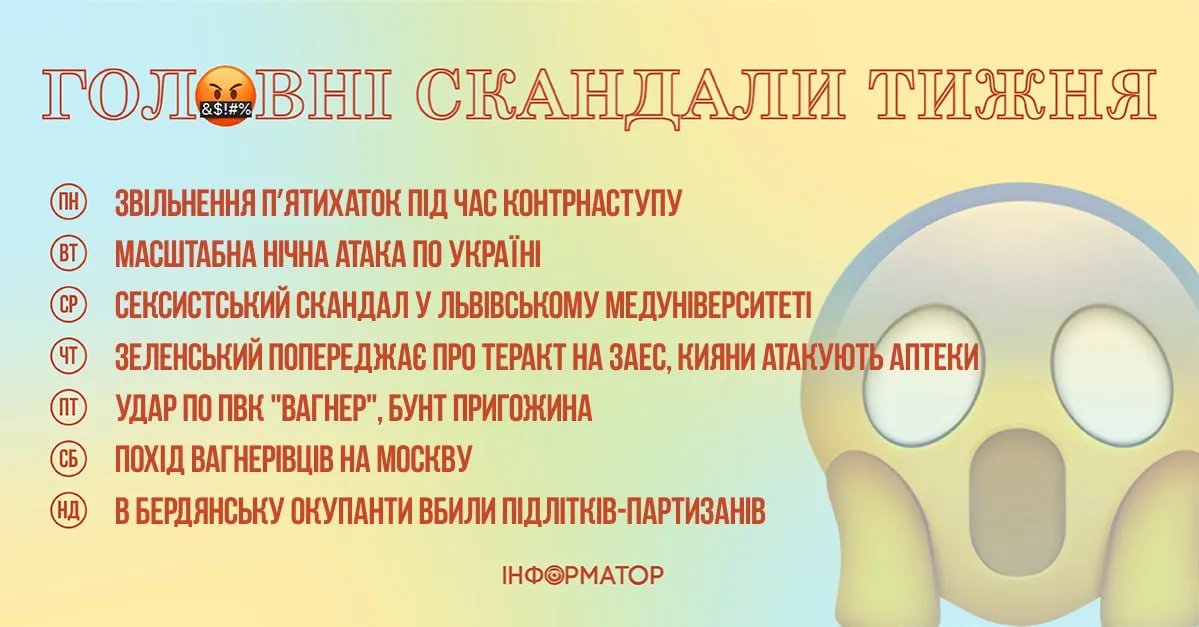 ГОЛ&$!#%ВНІ СКАНДАЛИ ТИЖНЯ

ПН ЗВІЛЬНЕННЯ П'ЯТИХАТОК ПІД ЧАС КОНТРНАСТУПУ
ВТ МАСШТАБНА НІЧНА АТАКА ПО УКРАЇНІ
СР СЕКСИСТСЬКИЙ СКАНДАЛ У ЛЬВІВСЬКОМУ МЕДУНІВЕРСИТЕТІ
ЧТ ЗЕЛЕНСЬКИЙ ПОПЕРЕДЖАЄ ПРО ТЕРАКТ НА ЗАЕС, КИЯНИ АТАКУЮТЬ АПТЕКИ
ПТ УДАР ПО ПВК "ВАГНЕР", БУНТ ПРИГОЖИНА
СБ ПОХІД ВАГНЕРІВЦІВ НА МОСКВУ
НД В БЕРДЯНСЬКУ ОКУПАНТИ ВБИЛИ ПІДЛІТКІВ-ПАРТИЗАНІВ

ІНФОРМАТОР